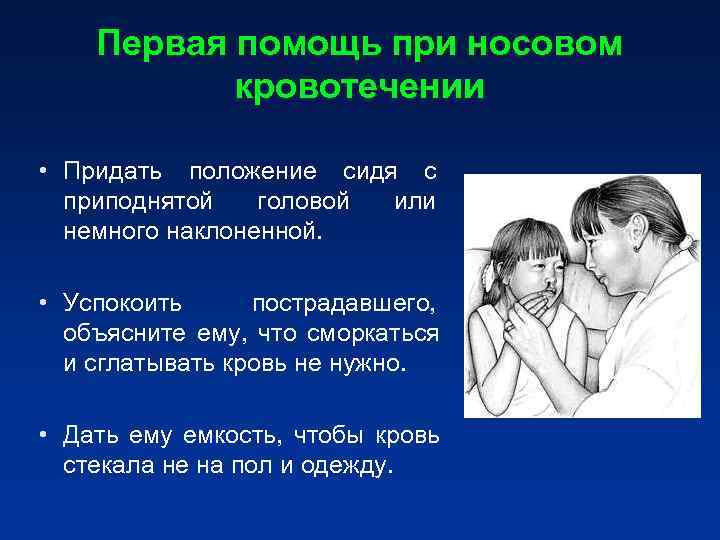 Первая помощь при носовом кровотечении

• Придать положение сидя с приподнятой головой или немного наклоненной.

• Успокоить пострадавшего, объясните ему, что сморкаться и сглатывать кровь не нужно.

• Дать ему емкость, чтобы кровь стекала не на пол и одежду.